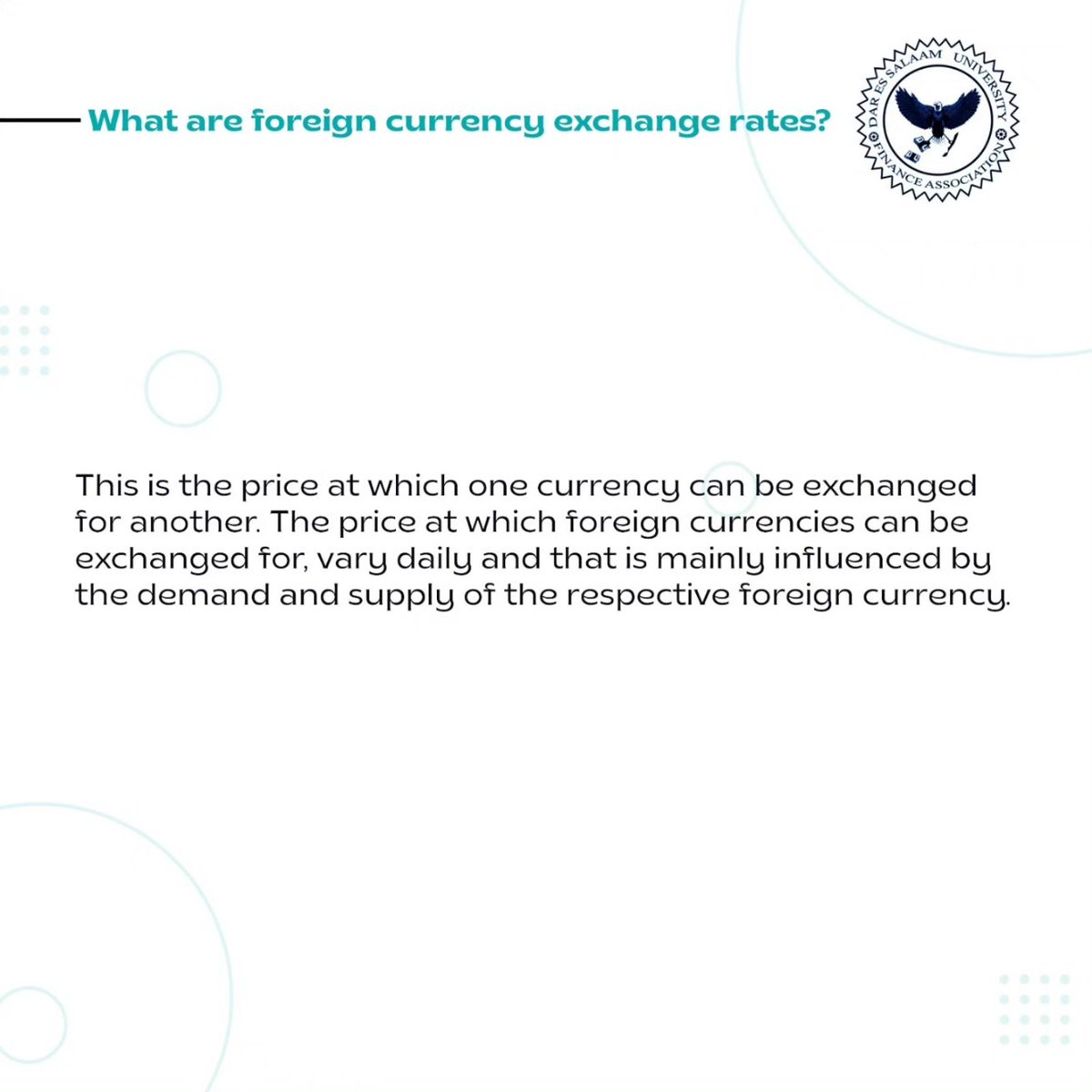 What are foreign currency exchange rates?

DAR ES SALAAM UNIVERSITY FINANCE ASSOCIATION

This is the price at which one currency can be exchanged for another. The price at which foreign currencies can be exchanged for, vary daily and that is mainly influenced by the demand and supply of the respective foreign currency.